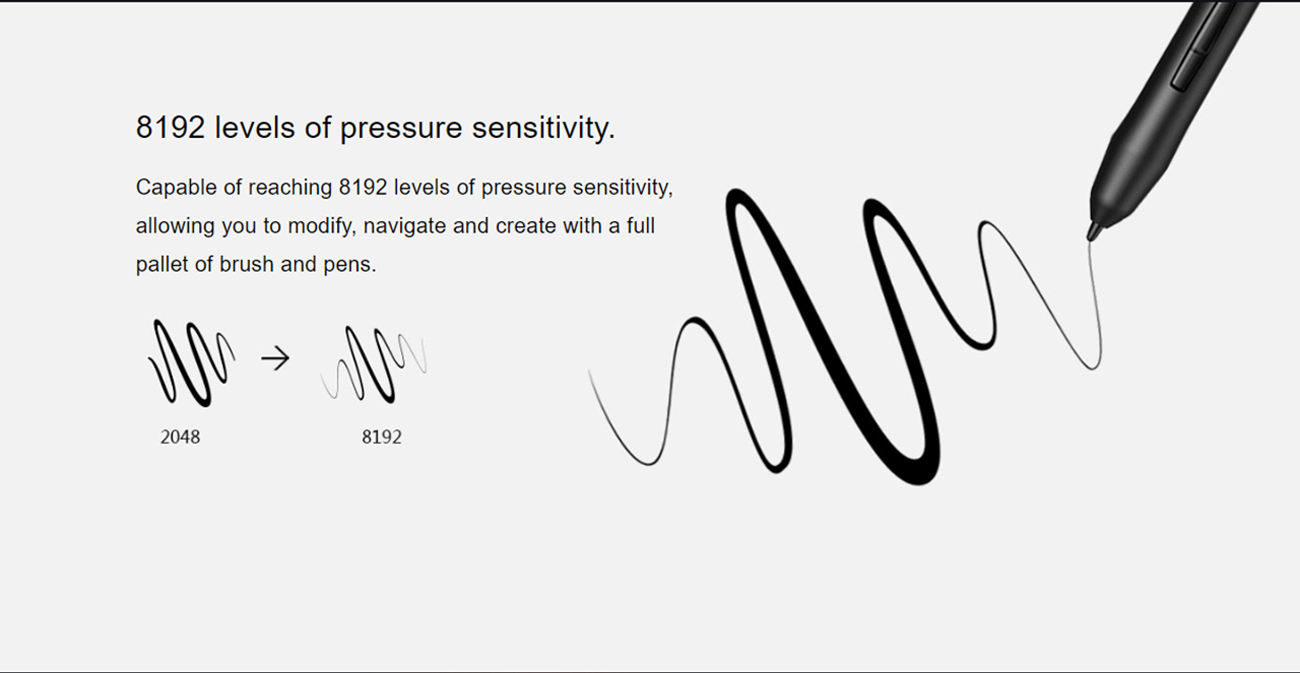 8192 levels of pressure sensitivity.

Capable of reaching 8192 levels of pressure sensitivity, allowing you to modify, navigate and create with a full pallet of brush and pens.

2048

→

8192